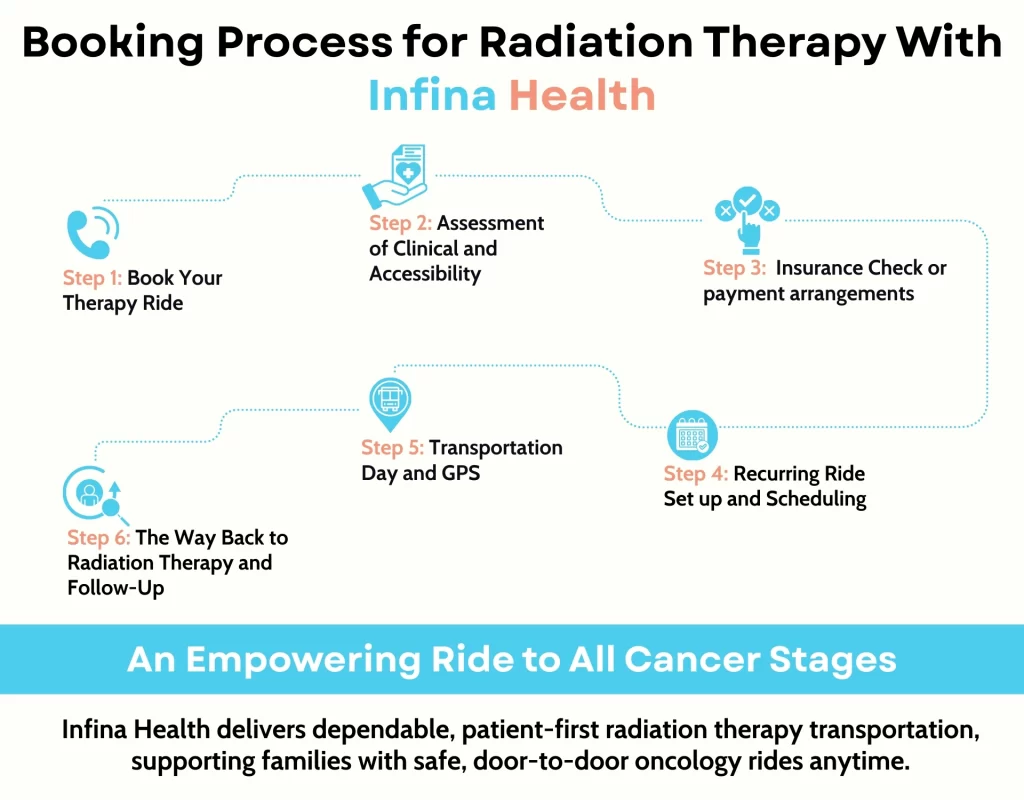 Booking Process for Radiation Therapy With Infina Health

Step 1: Book Your Therapy Ride

Step 2: Assessment of Clinical and Accessibility

Step 3: Insurance Check or payment arrangements

Step 4: Recurring Ride Set up and Scheduling

Step 5: Transportation Day and GPS

Step 6: The Way Back to Radiation Therapy and Follow-Up

An Empowering Ride to All Cancer Stages

Infina Health delivers dependable, patient-first radiation therapy transportation, supporting families with safe, door-to-door oncology rides anytime.